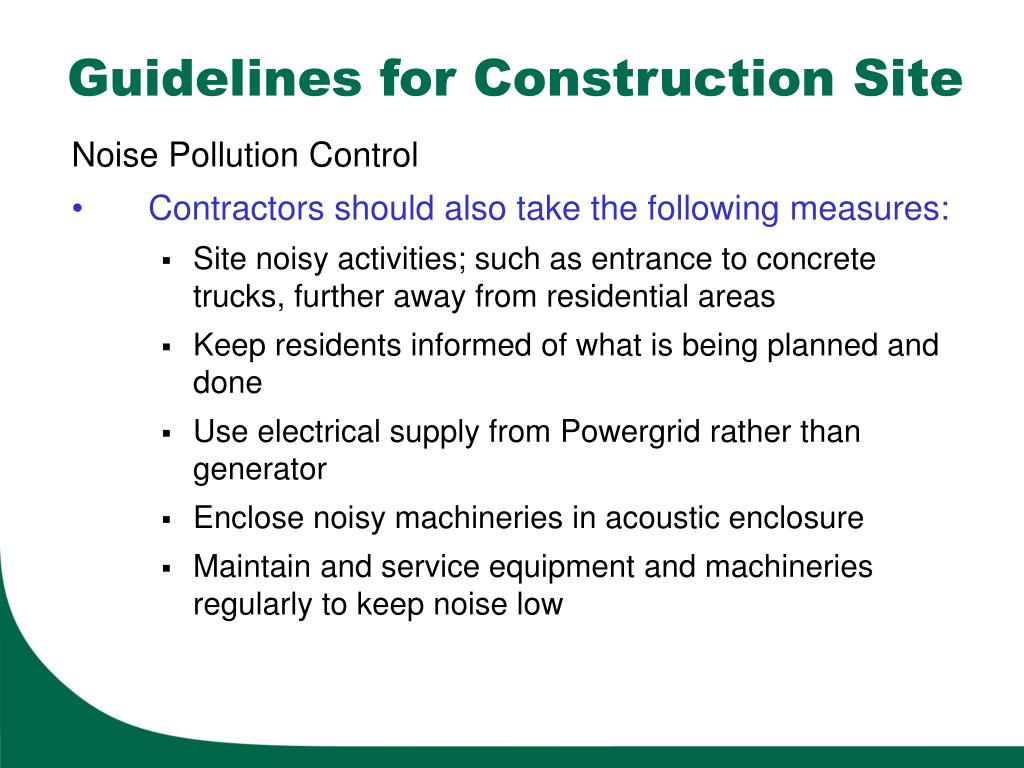 Guidelines for Construction Site

Noise Pollution Control

• Contractors should also take the following measures:

▪ Site noisy activities; such as entrance to concrete trucks, further away from residential areas

▪ Keep residents informed of what is being planned and done

▪ Use electrical supply from Powergrid rather than generator

▪ Enclose noisy machineries in acoustic enclosure

▪ Maintain and service equipment and machineries regularly to keep noise low